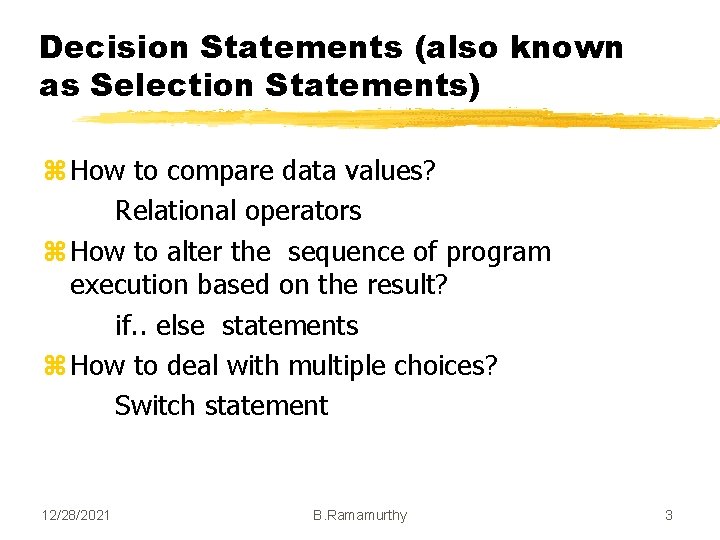 Decision Statements (also known as Selection Statements)

⌘ How to compare data values?

Relational operators

⌘ How to alter the sequence of program execution based on the result?

if.. else statements

⌘ How to deal with multiple choices?

Switch statement

12/28/2021

B.Ramamurthy

3